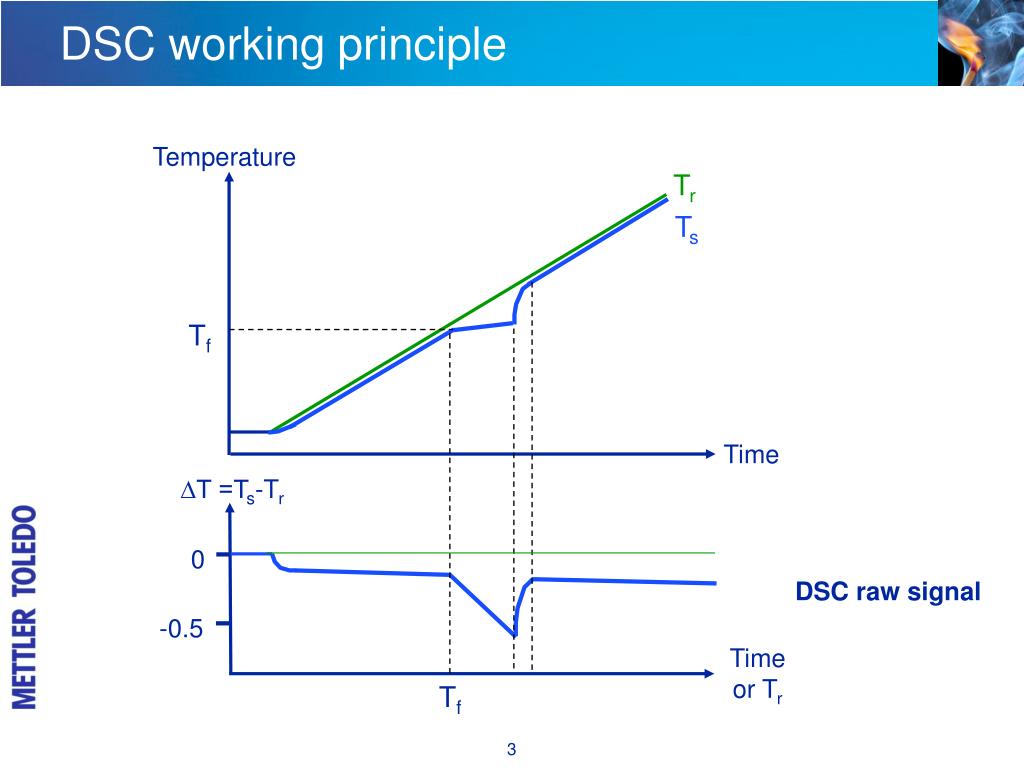 DSC working principle

Temperature

$T_r$

$T_s$

$T_f$

Time

$\Delta T = T_s - T_r$

0

-0.5

DSC raw signal

Time or $T_r$

$T_f$

METTLER TOLEDO

3